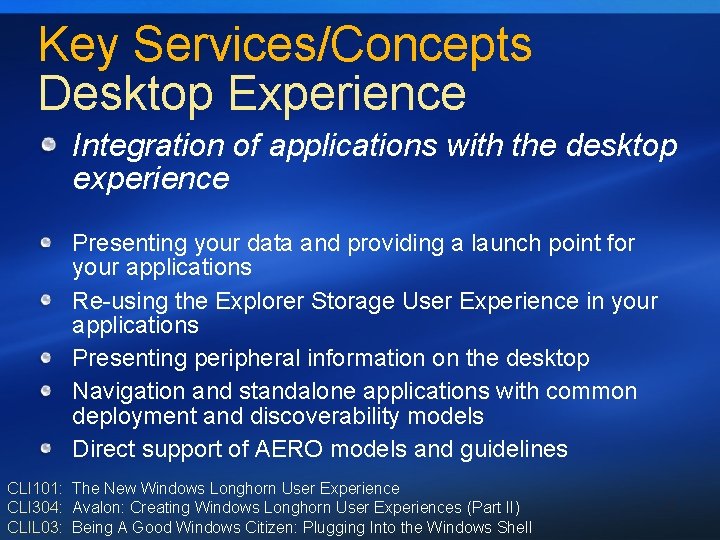 Key Services/Concepts
Desktop Experience

Integration of applications with the desktop experience

Presenting your data and providing a launch point for your applications

Re-using the Explorer Storage User Experience in your applications

Presenting peripheral information on the desktop

Navigation and standalone applications with common deployment and discoverability models

Direct support of AERO models and guidelines

CLI101: The New Windows Longhorn User Experience
CLI304: Avalon: Creating Windows Longhorn User Experiences (Part II)
CLIL03: Being A Good Windows Citizen: Plugging Into the Windows Shell